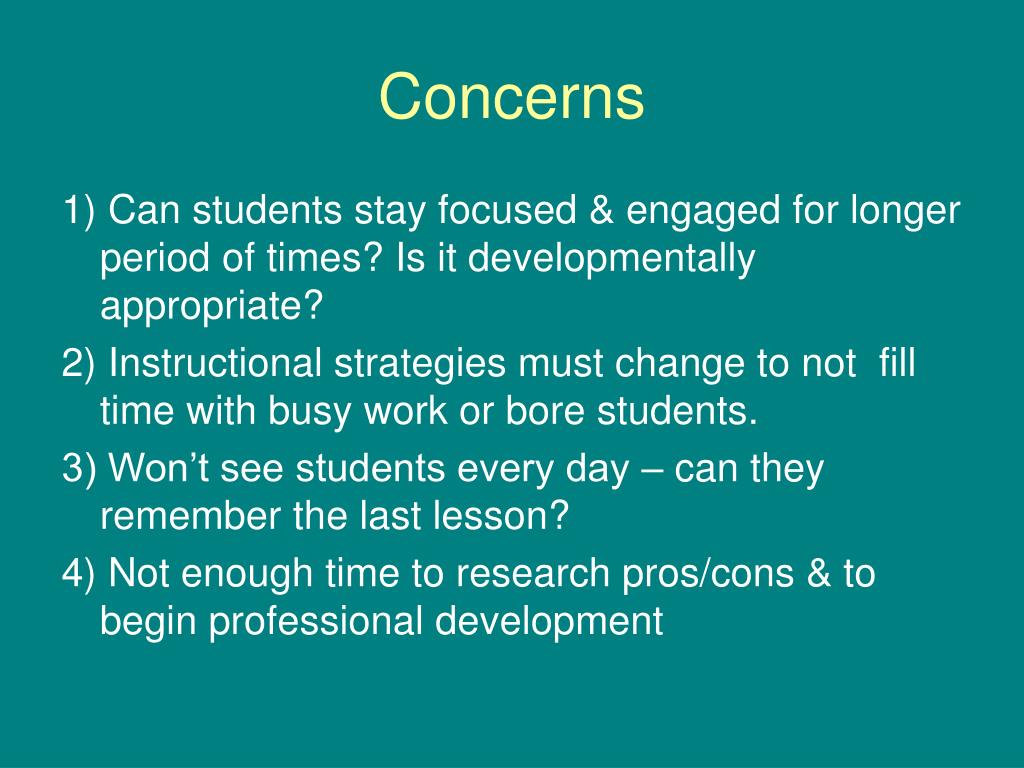 Concerns

1) Can students stay focused & engaged for longer period of times? Is it developmentally appropriate?

2) Instructional strategies must change to not fill time with busy work or bore students.

3) Won’t see students every day – can they remember the last lesson?

4) Not enough time to research pros/cons & to begin professional development